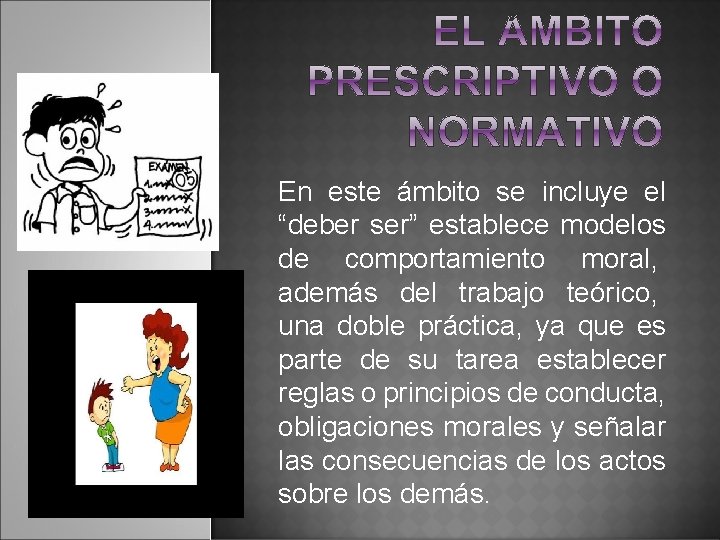 EL ÁMBITO PRESCRIPTIVO O NORMATIVO

EXAMEN
05
1.
2.
3.
4.

En este ámbito se incluye el “deber ser” establece modelos de comportamiento moral, además del trabajo teórico, una doble práctica, ya que es parte de su tarea establecer reglas o principios de conducta, obligaciones morales y señalar las consecuencias de los actos sobre los demás.